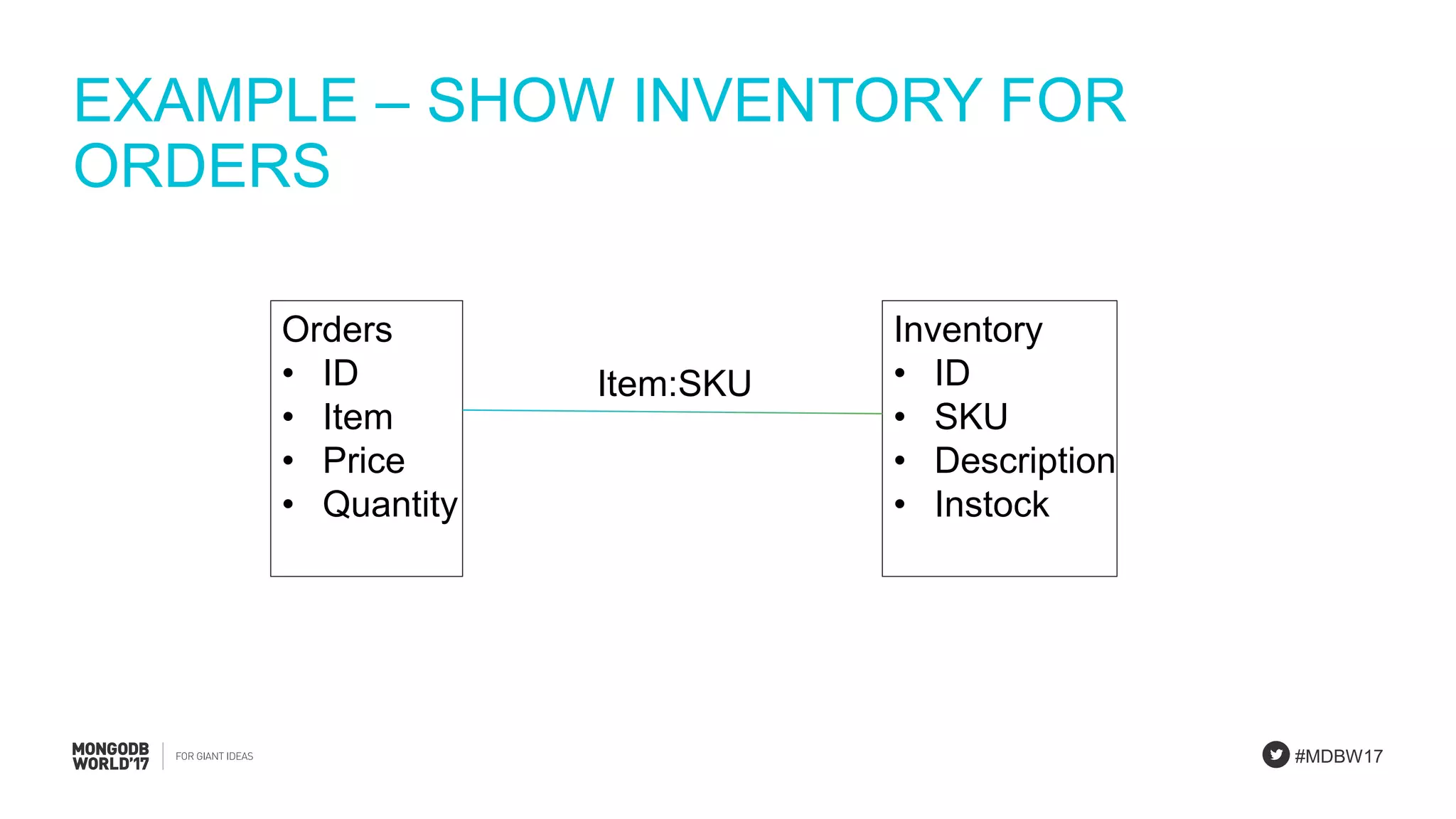 EXAMPLE – SHOW INVENTORY FOR ORDERS

Orders
• ID
• Item
• Price
• Quantity

Item:SKU

Inventory
• ID
• SKU
• Description
• Instock

MONGODB WORLD'17 | FOR GIANT IDEAS

#MDBW17